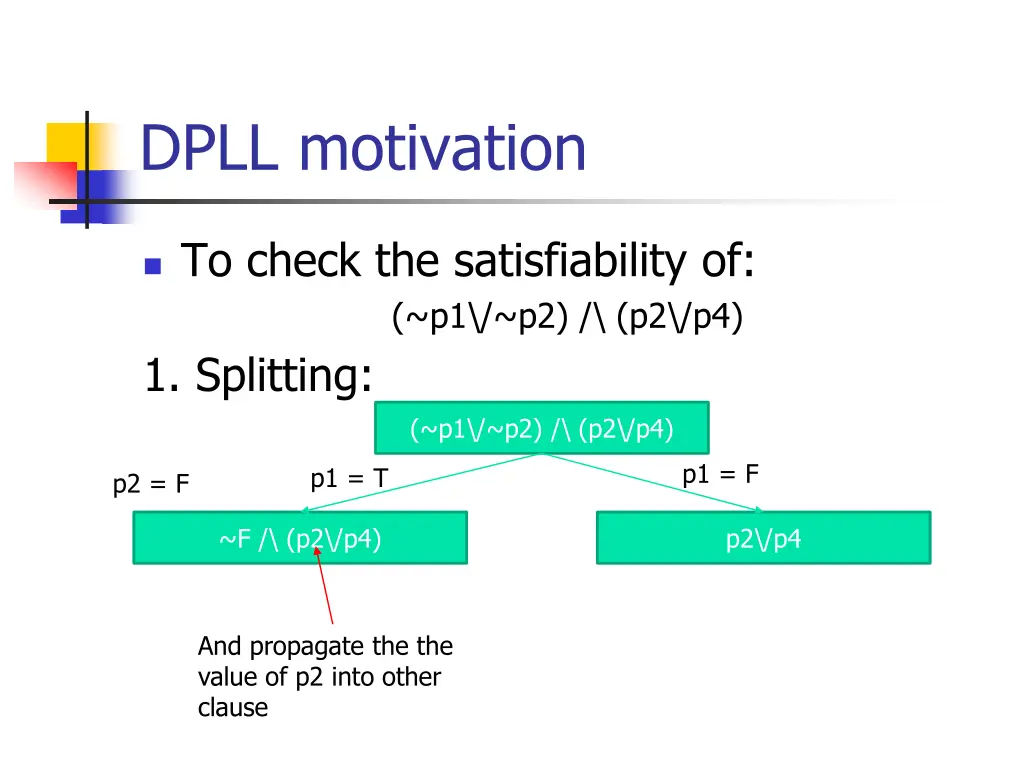 DPLL motivation

To check the satisfiability of:

(~p1\/~p2) /\ (p2\/p4)

1. Splitting:

(~p1\/~p2) /\ (p2\/p4)

p2 = F

p1 = T

p1 = F

~F /\ (p2\/p4)

p2\/p4

And propagate the the value of p2 into other clause